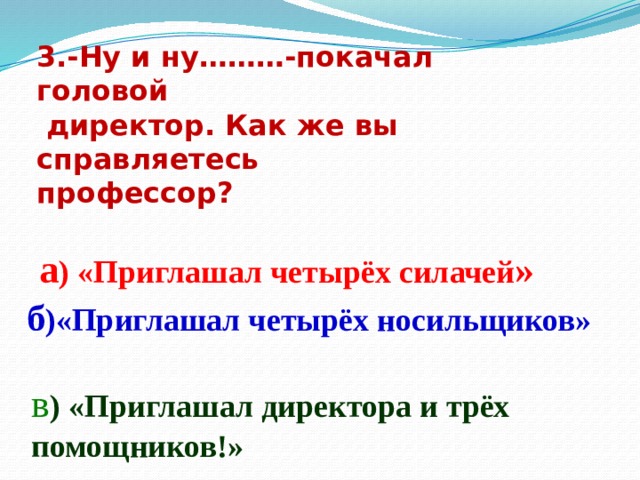 3.-Ну и ну………-покачал головой
директор. Как же вы справляетесь профессор?

а) «Приглашал четырёх силачей»

б)«Приглашал четырёх носильщиков»

в) «Приглашал директора и трёх помощников!»